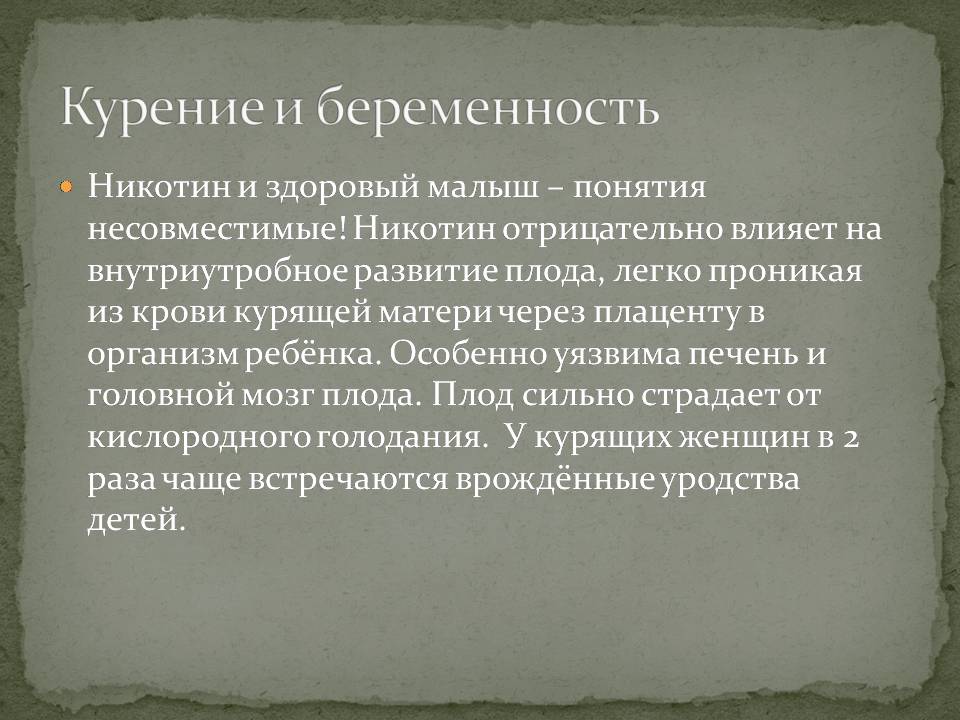 Курение и беременность

Никотин и здоровый малыш – понятия несовместимые! Никотин отрицательно влияет на внутриутробное развитие плода, легко проникая из крови курящей матери через плаценту в организм ребёнка. Особенно уязвима печень и головной мозг плода. Плод сильно страдает от кислородного голодания. У курящих женщин в 2 раза чаще встречаются врождённые уродства детей.